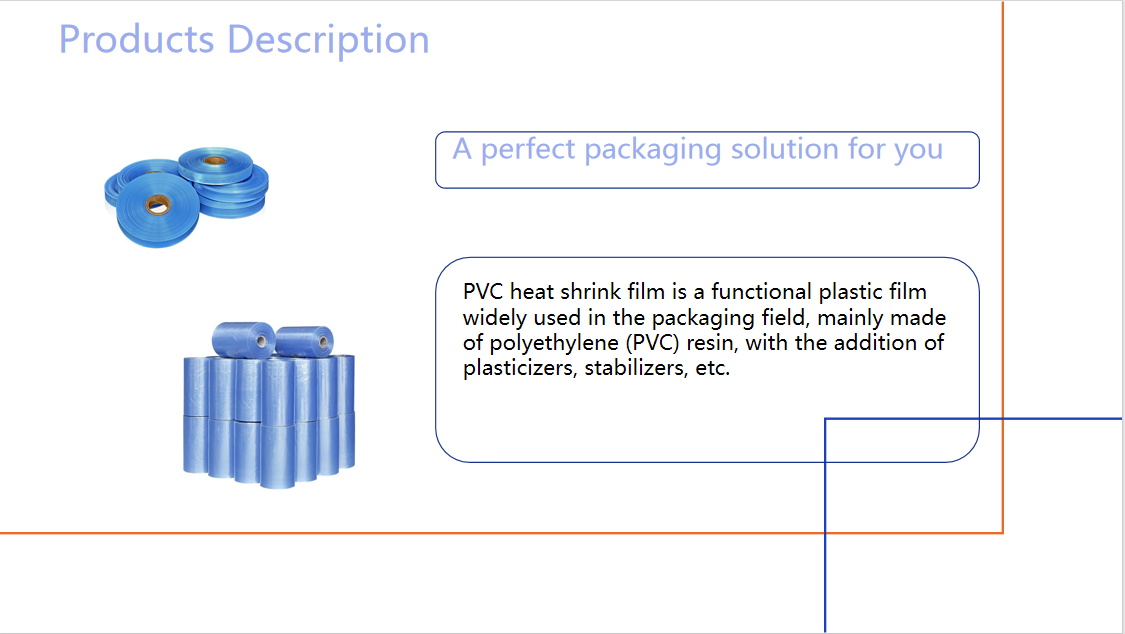 Products Description

A perfect packaging solution for you

PVC heat shrink film is a functional plastic film widely used in the packaging field, mainly made of polyethylene (PVC) resin, with the addition of plasticizers, stabilizers, etc.